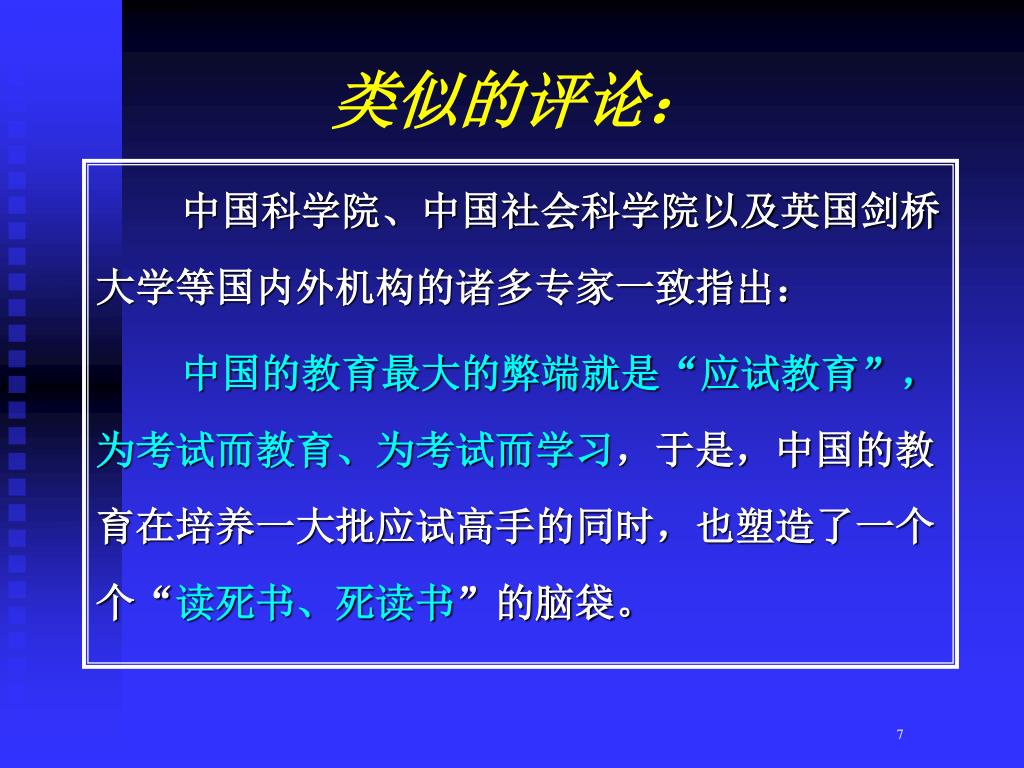 类似的评论：

中国科学院、中国社会科学院以及英国剑桥大学等国内外机构的诸多专家一致指出：

中国的教育最大的弊端就是“应试教育”，为考试而教育、为考试而学习，于是，中国的教育在培养一大批应试高手的同时，也塑造了一个个“读死书、死读书”的脑袋。

7